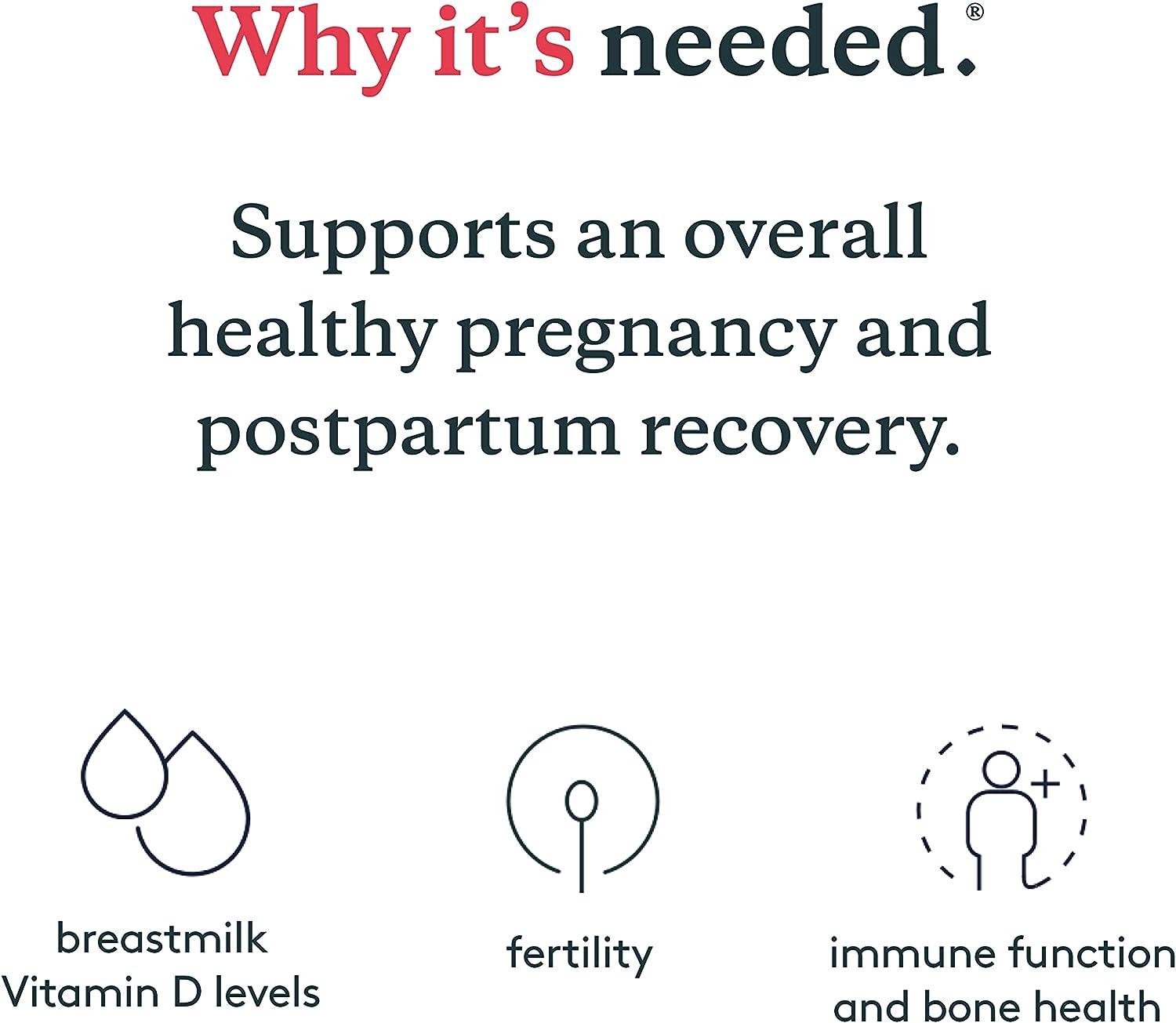 Why it's needed.®

Supports an overall healthy pregnancy and postpartum recovery.

breastmilk Vitamin D levels

fertility

immune function and bone health